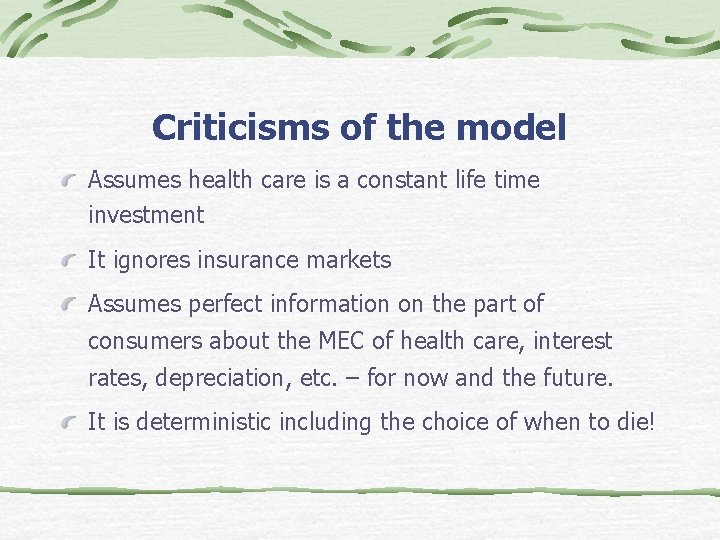 Criticisms of the model

Assumes health care is a constant life time investment

It ignores insurance markets

Assumes perfect information on the part of consumers about the MEC of health care, interest rates, depreciation, etc. – for now and the future.

It is deterministic including the choice of when to die!